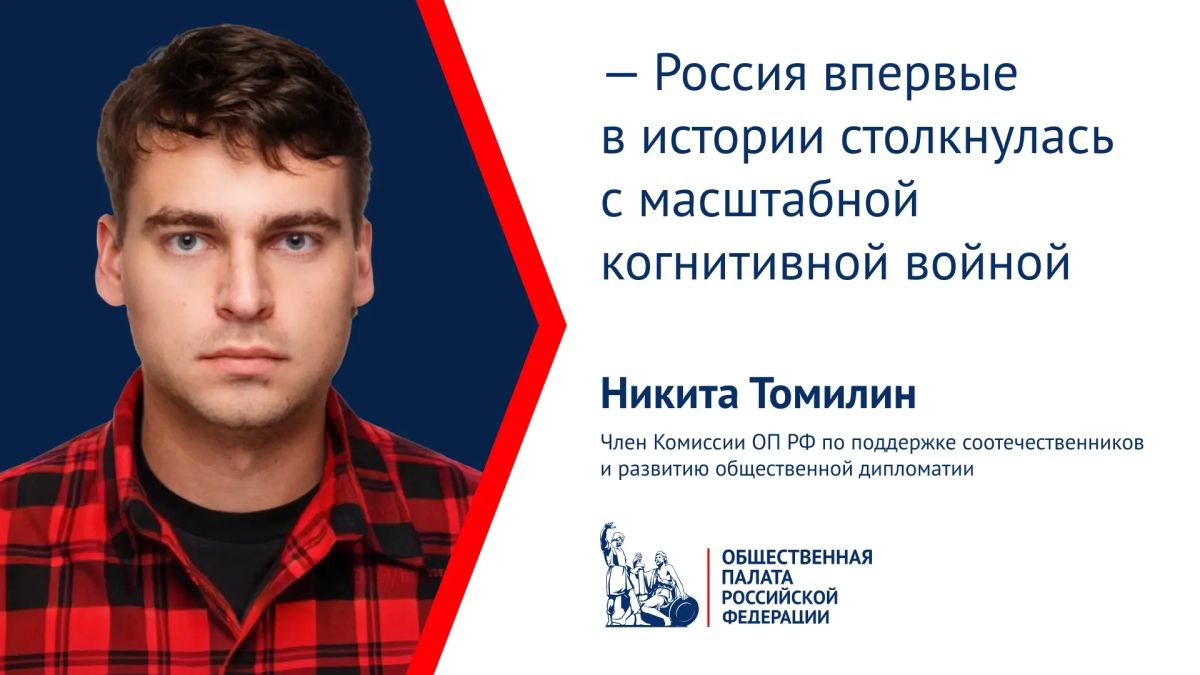 — Россия впервые в истории столкнулась с масштабной когнитивной войной

Никита Томилин

Член Комиссии ОП РФ по поддержке соотечественников и развитию общественной дипломатии

ОБЩЕСТВЕННАЯ ПАЛАТА РОССИЙСКОЙ ФЕДЕРАЦИИ